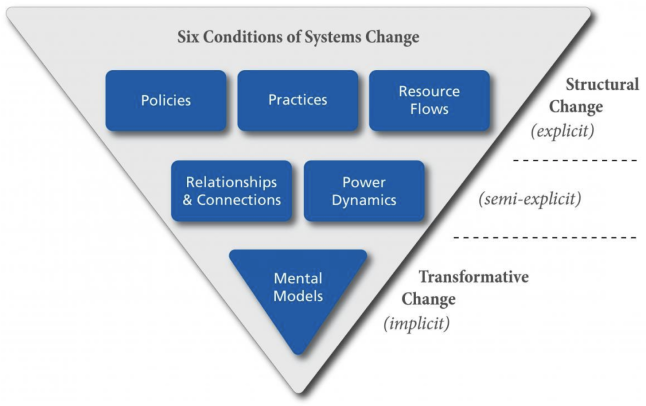 Six Conditions of Systems Change

Policies

Practices

Resource Flows

Structural Change
(explicit)

Relationships & Connections

Power Dynamics

(semi-explicit)

Mental Models

Transformative Change
(implicit)